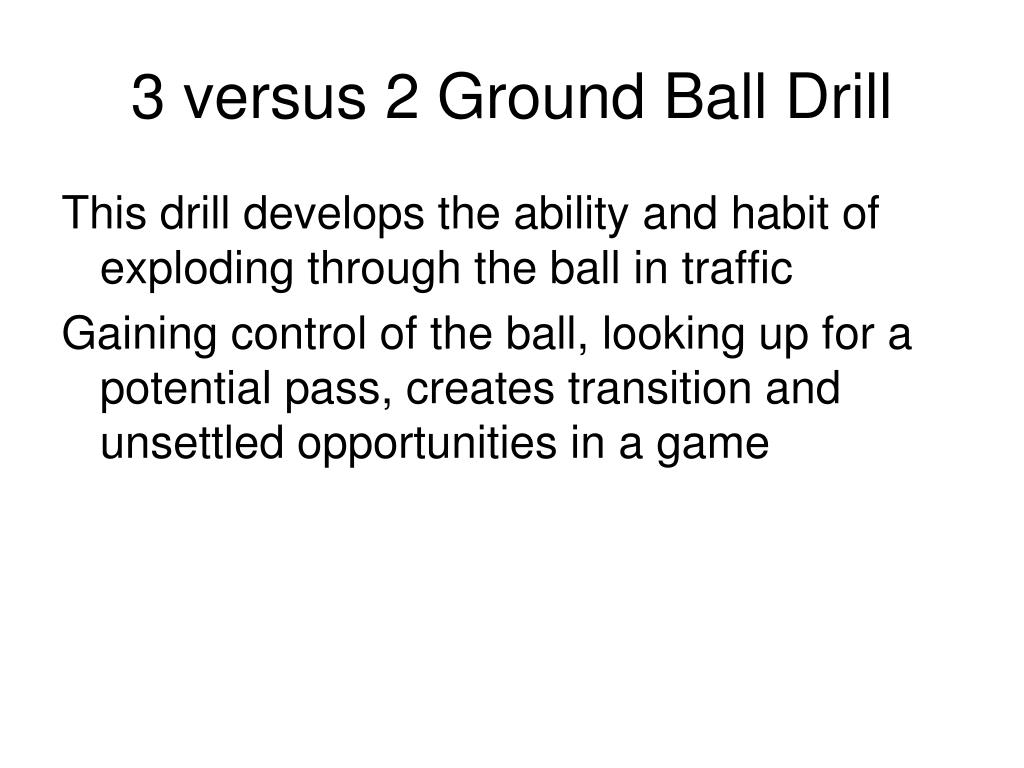 3 versus 2 Ground Ball Drill

This drill develops the ability and habit of exploding through the ball in traffic

Gaining control of the ball, looking up for a potential pass, creates transition and unsettled opportunities in a game